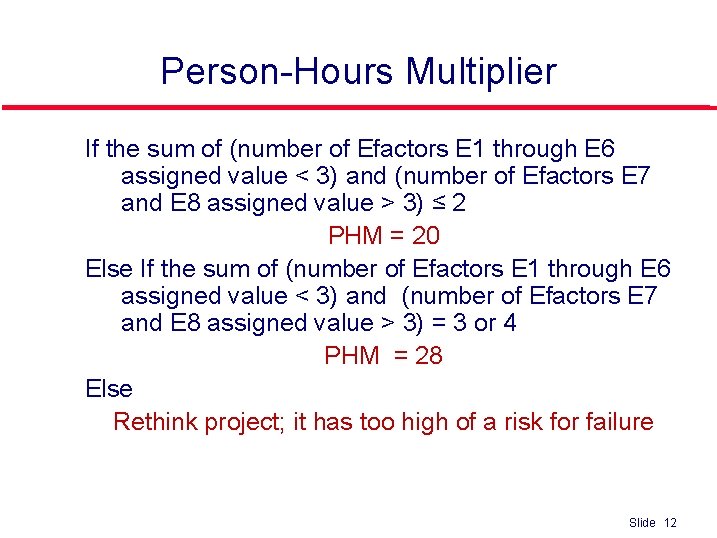 Person-Hours Multiplier

If the sum of (number of Efactors E1 through E6 assigned value < 3) and (number of Efactors E7 and E8 assigned value > 3) ≤ 2

PHM = 20

Else If the sum of (number of Efactors E1 through E6 assigned value < 3) and (number of Efactors E7 and E8 assigned value > 3) = 3 or 4

PHM = 28

Else

Rethink project; it has too high of a risk for failure

Slide 12